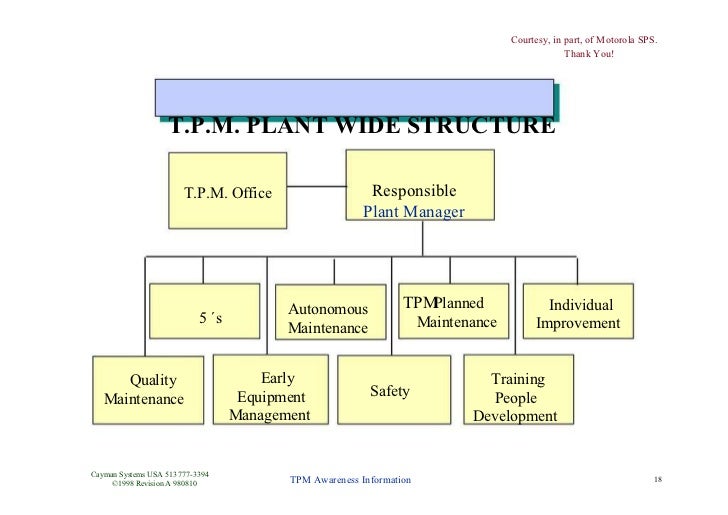 Courtesy, in part, of Motorola SPS.
Thank You!

T.P.M. PLANT WIDE STRUCTURE

T.P.M. Office

Responsible
Plant Manager

5 ´s

Autonomous Maintenance

TPMPlanned Maintenance

Individual Improvement

Quality Maintenance

Early Equipment Management

Safety

Training People Development

Cayman Systems USA 513 777-3394
©1998 Revision A 980810

TPM Awareness Information

18